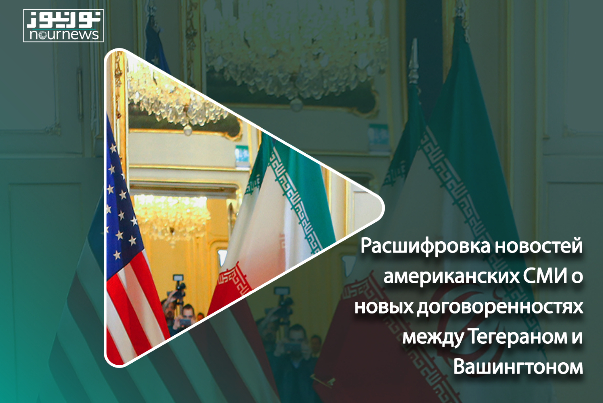 نورنیوز
nournews

Расшифровка новостей американских СМИ о новых договоренностях между Тегераном и Вашингтоном